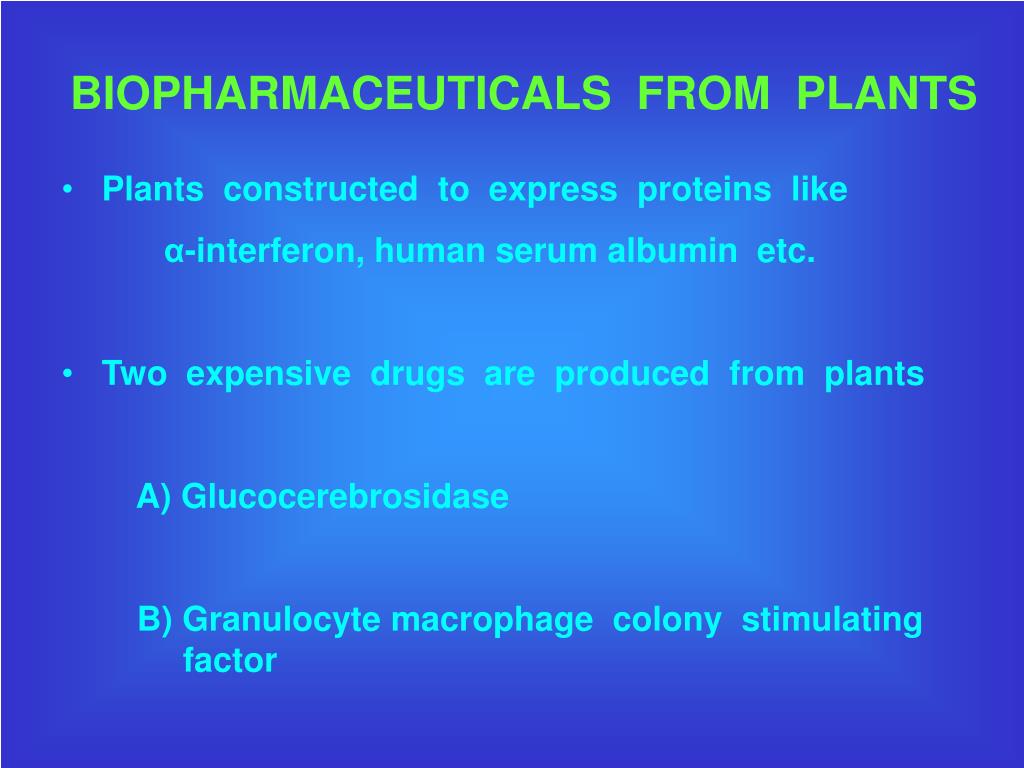 BIOPHARMACEUTICALS FROM PLANTS

• Plants constructed to express proteins like α-interferon, human serum albumin etc.

• Two expensive drugs are produced from plants

A) Glucocerebrosidase

B) Granulocyte macrophage colony stimulating factor